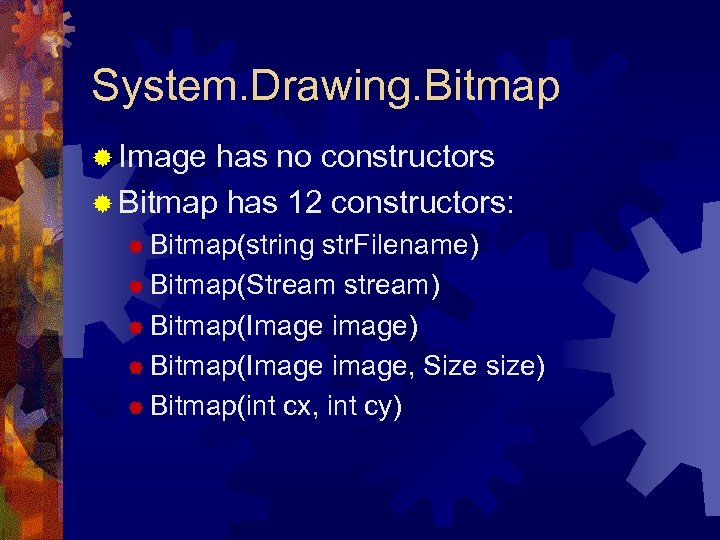 System.Drawing.Bitmap

Image has no constructors

Bitmap has 12 constructors:

Bitmap(string strFilename)

Bitmap(Stream stream)

Bitmap(Image image)

Bitmap(Image image, Size size)

Bitmap(int cx, int cy)